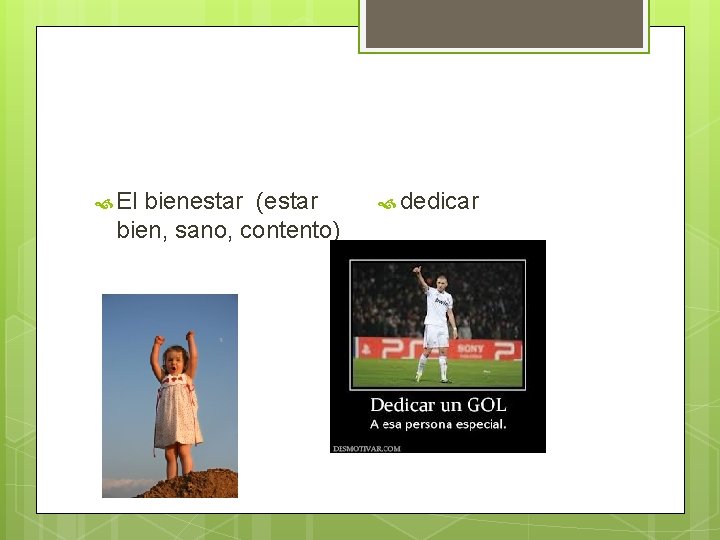 El bienestar (estar bien, sano, contento)

dedicar

SONY

Dedicar un GOL
A esa persona especial.

DISMOTIVAR.COM